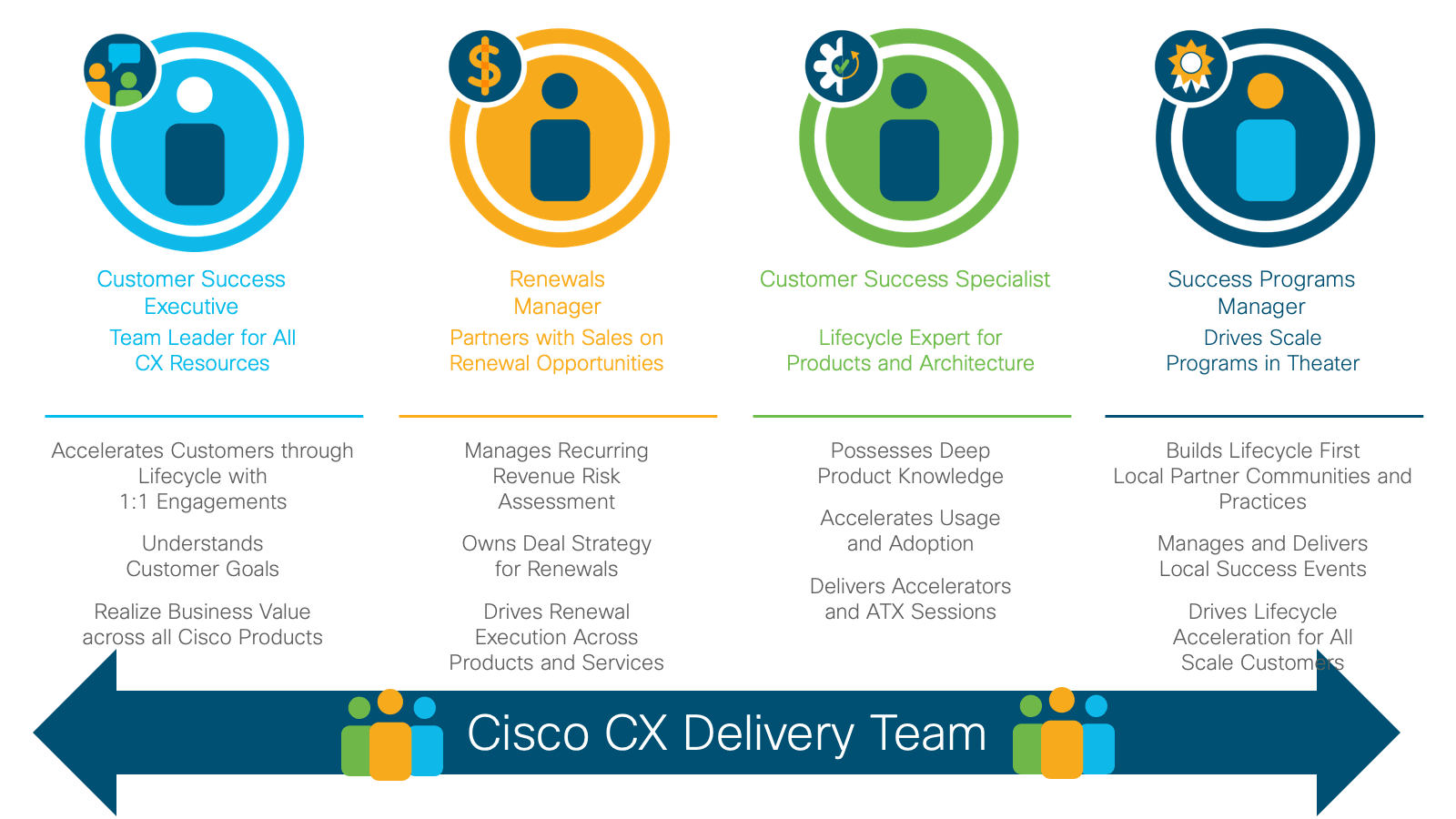 Customer Success Executive
Team Leader for All CX Resources

Accelerates Customers through Lifecycle with 1:1 Engagements

Understands Customer Goals

Realize Business Value across all Cisco Products

Renewals Manager
Partners with Sales on Renewal Opportunities

Manages Recurring Revenue Risk Assessment

Owns Deal Strategy for Renewals

Drives Renewal Execution Across Products and Services

Customer Success Specialist

Lifecycle Expert for Products and Architecture

Possesses Deep Product Knowledge

Accelerates Usage and Adoption

Delivers Accelerators and ATX Sessions

Success Programs Manager
Drives Scale Programs in Theater

Builds Lifecycle First Local Partner Communities and Practices

Manages and Delivers Local Success Events

Drives Lifecycle Acceleration for All Scale Customers

Cisco CX Delivery Team